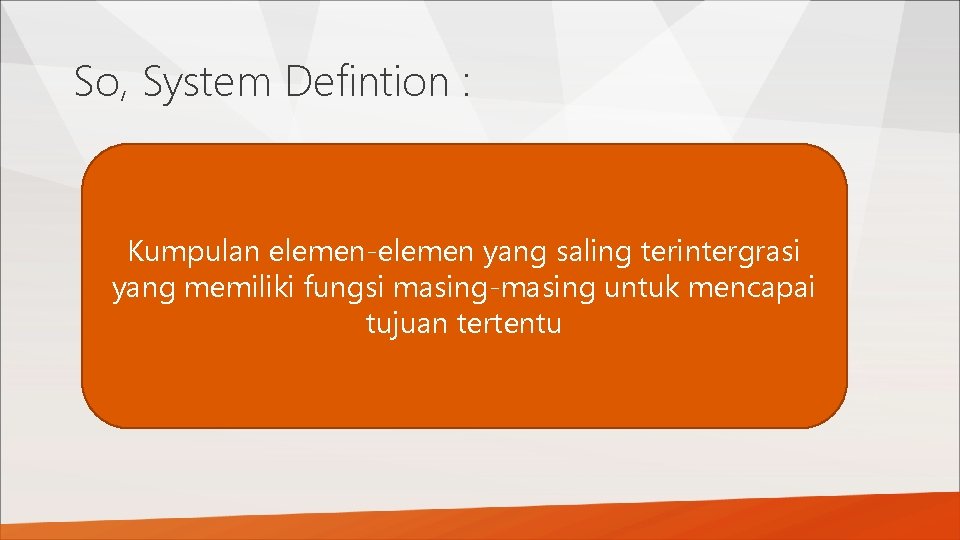 So, System Defintion :

Kumpulan elemen-elemen yang saling terintergrasi yang memiliki fungsi masing-masing untuk mencapai tujuan tertentu